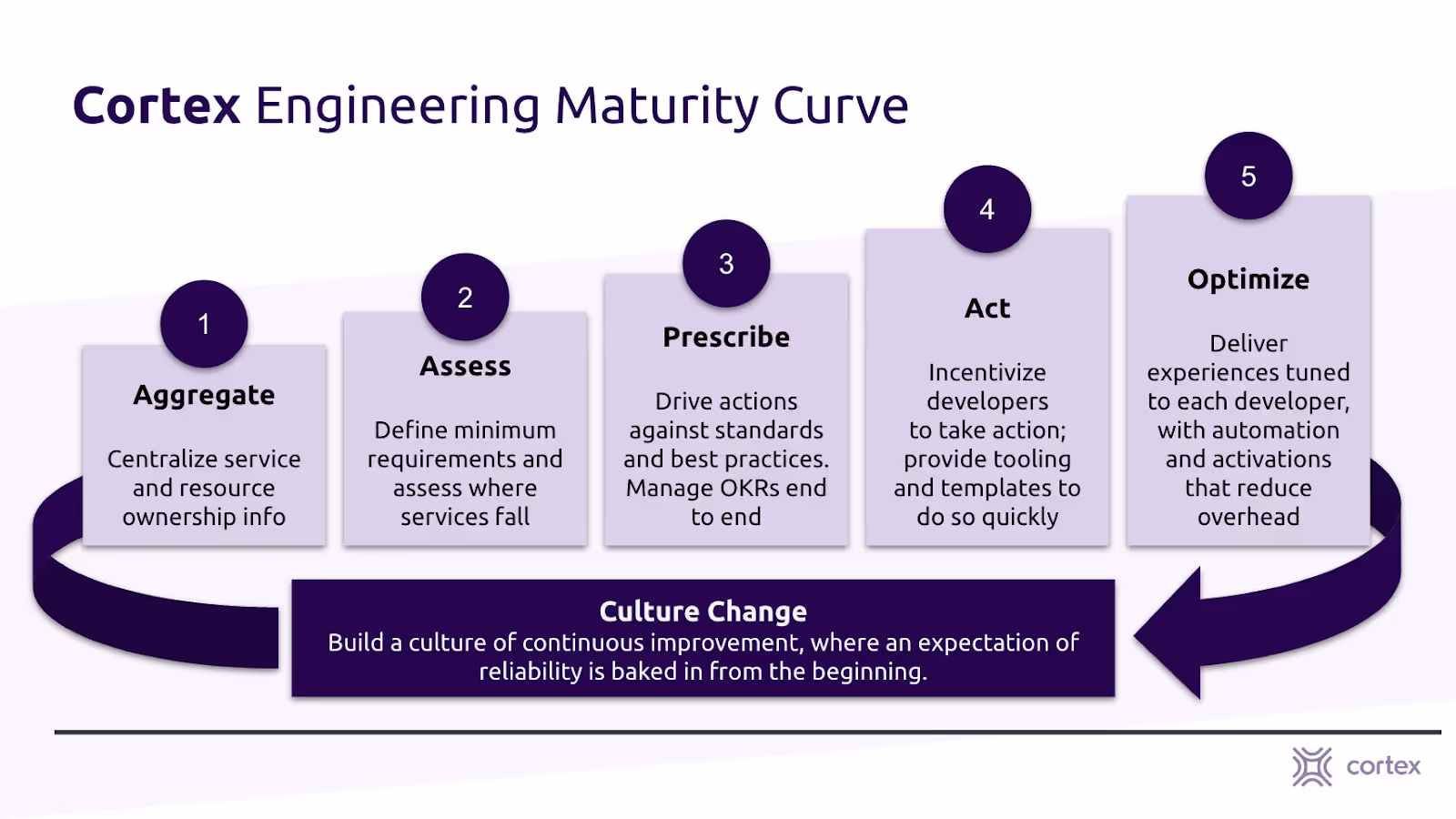 Cortex Engineering Maturity Curve

1
Aggregate
Centralize service and resource ownership info

2
Assess
Define minimum requirements and assess where services fall

3
Prescribe
Drive actions against standards and best practices. Manage OKRs end to end

4
Act
Incentivize developers to take action; provide tooling and templates to do so quickly

5
Optimize
Deliver experiences tuned to each developer, with automation and activations that reduce overhead

Culture Change
Build a culture of continuous improvement, where an expectation of reliability is baked in from the beginning.

cortex